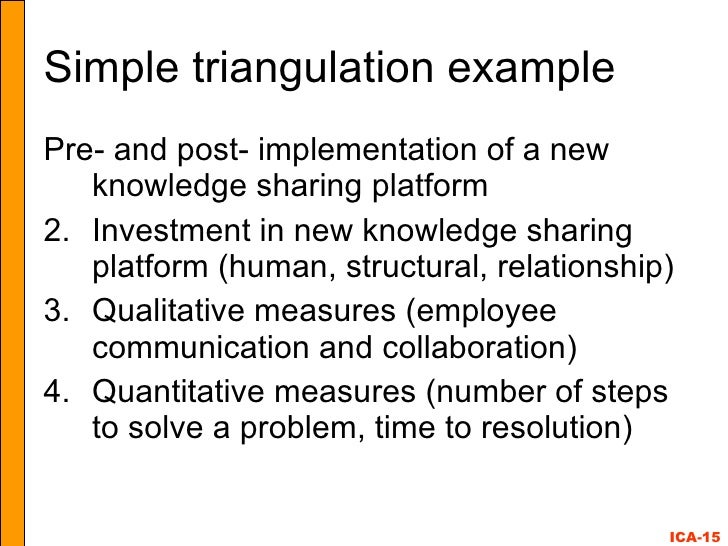 Simple triangulation example

Pre- and post- implementation of a new knowledge sharing platform

2. Investment in new knowledge sharing platform (human, structural, relationship)

3. Qualitative measures (employee communication and collaboration)

4. Quantitative measures (number of steps to solve a problem, time to resolution)

ICA-15